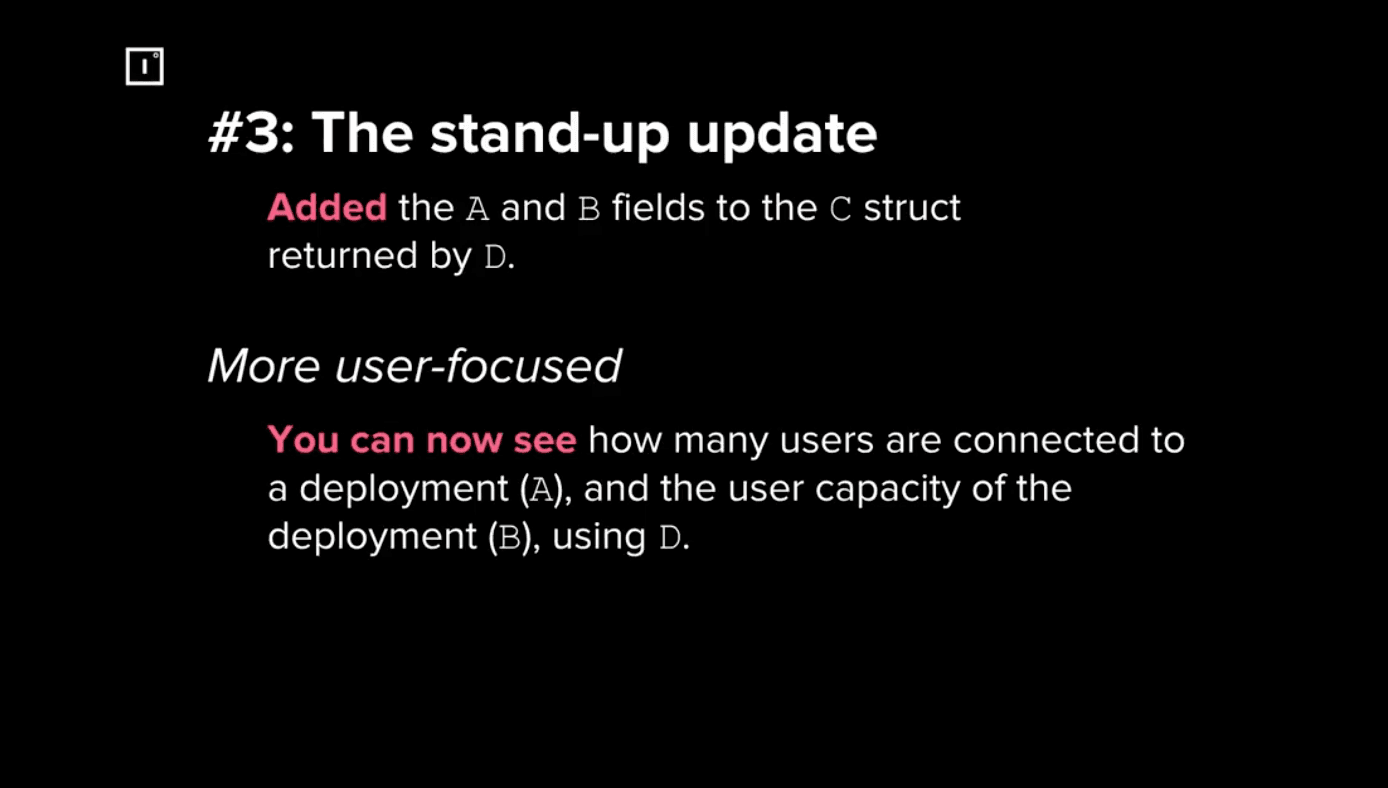 #3: The stand-up update

Added the A and B fields to the C struct returned by D.

More user-focused

You can now see how many users are connected to a deployment (A), and the user capacity of the deployment (B), using D.